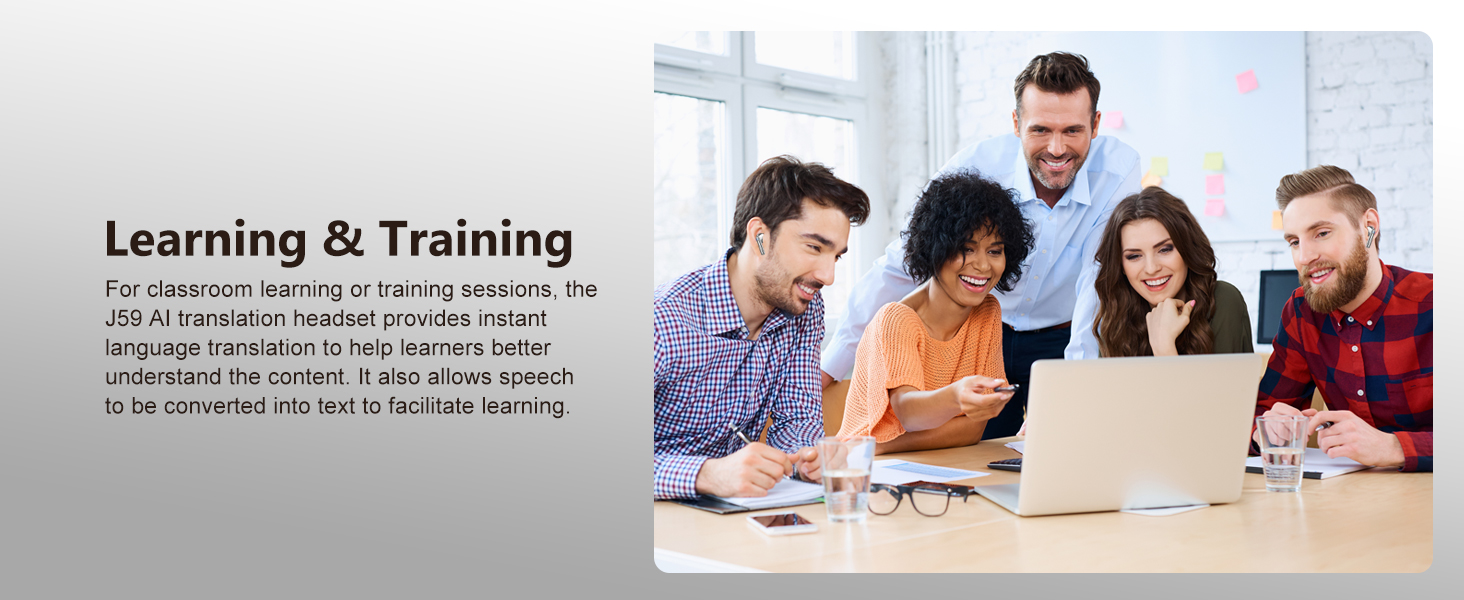 Learning & Training

For classroom learning or training sessions, the J59 AI translation headset provides instant language translation to help learners better understand the content. It also allows speech to be converted into text to facilitate learning.